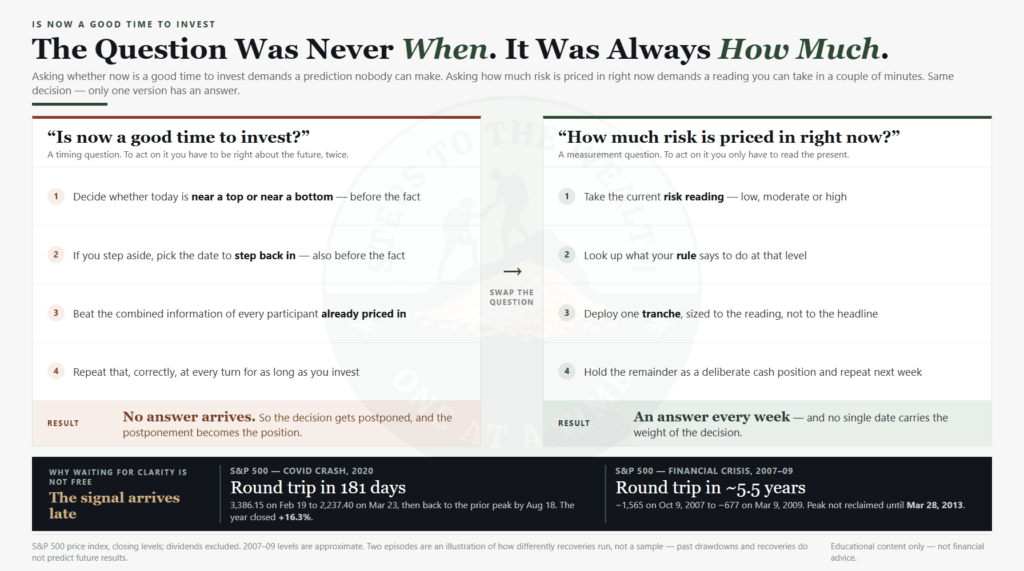 IS NOW A GOOD TIME TO INVEST

The Question Was Never When. It Was Always How Much.

Asking whether now is a good time to invest demands a prediction nobody can make. Asking how much risk is priced in right now demands a reading you can take in a couple of minutes. Same decision — only one version has an answer.

"Is now a good time to invest?"
A timing question. To act on it you have to be right about the future, twice.

1 Decide whether today is near a top or near a bottom — before the fact

2 If you step aside, pick the date to step back in — also before the fact

3 Beat the combined information of every participant already priced in

4 Repeat that, correctly, at every turn for as long as you invest

RESULT No answer arrives. So the decision gets postponed, and the postponement becomes the position.

→
SWAP THE QUESTION

"How much risk is priced in right now?"
A measurement question. To act on it you only have to read the present.

1 Take the current risk reading — low, moderate or high

2 Look up what your rule says to do at that level

3 Deploy one tranche, sized to the reading, not to the headline

4 Hold the remainder as a deliberate cash position and repeat next week

RESULT An answer every week — and no single date carries the weight of the decision.

WHY WAITING FOR CLARITY IS NOT FREE
The signal arrives late

S&P 500 — COVID CRASH, 2020
Round trip in 181 days
3,386.15 on Feb 19 to 2,237.40 on Mar 23, then back to the prior peak by Aug 18. The year closed +16.3%.

S&P 500 — FINANCIAL CRISIS, 2007–09
Round trip in ~5.5 years
~1,565 on Oct 9, 2007 to ~677 on Mar 9, 2009. Peak not reclaimed until Mar 28, 2013.

S&P 500 price index, closing levels; dividends excluded. 2007–09 levels are approximate. Two episodes are an illustration of how differently recoveries run, not a sample — past drawdowns and recoveries do not predict future results.

Educational content only — not financial advice.